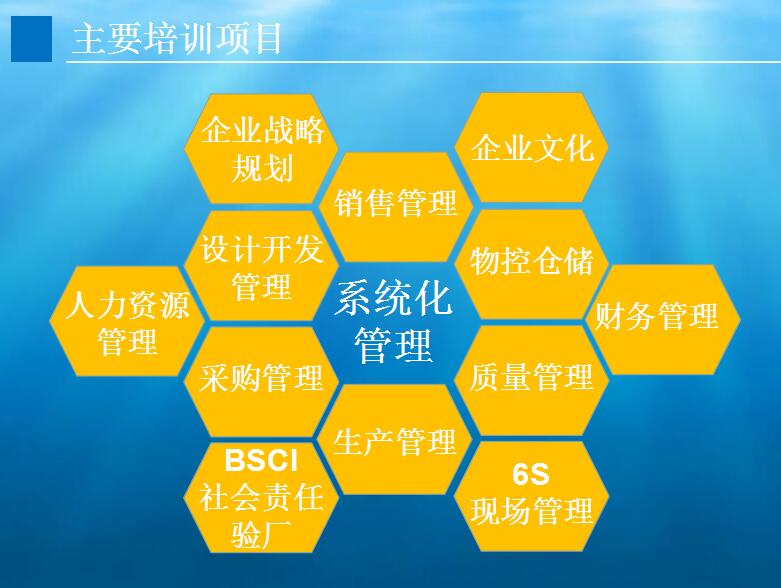 主要培训项目

企业战略规划

企业文化

销售管理

设计开发管理

物控仓储

人力资源管理

系统化管理

财务管理

采购管理

质量管理

生产管理

BSCI
社会责任验厂

6S
现场管理